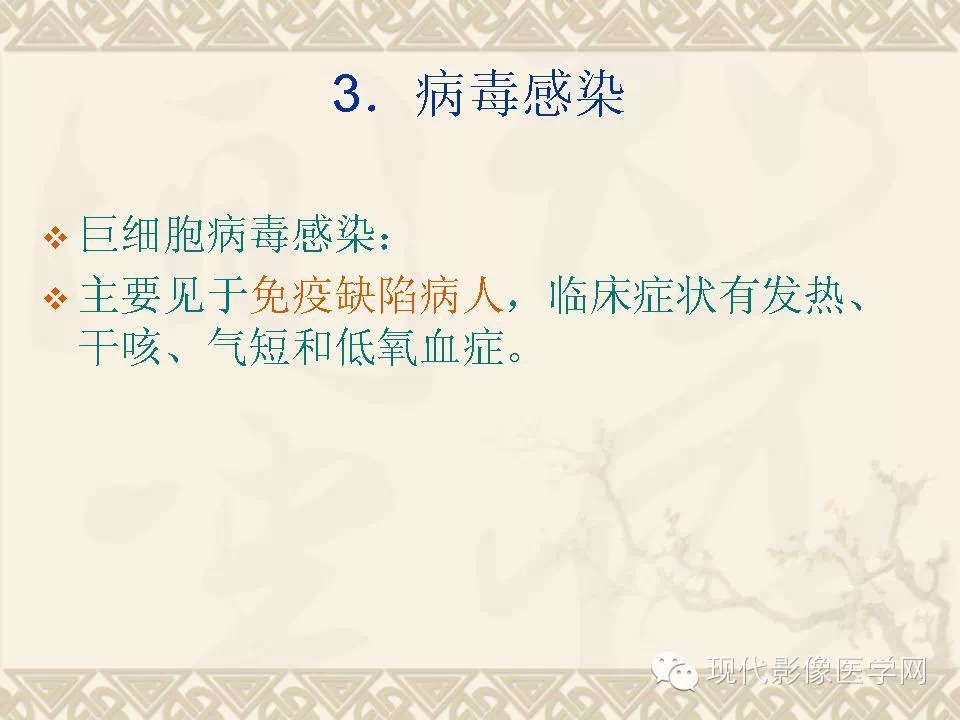 3. 病毒感染

❖ 巨细胞病毒感染：

❖ 主要见于免疫缺陷病人，临床症状有发热、干咳、气短和低氧血症。

现代影像医学网